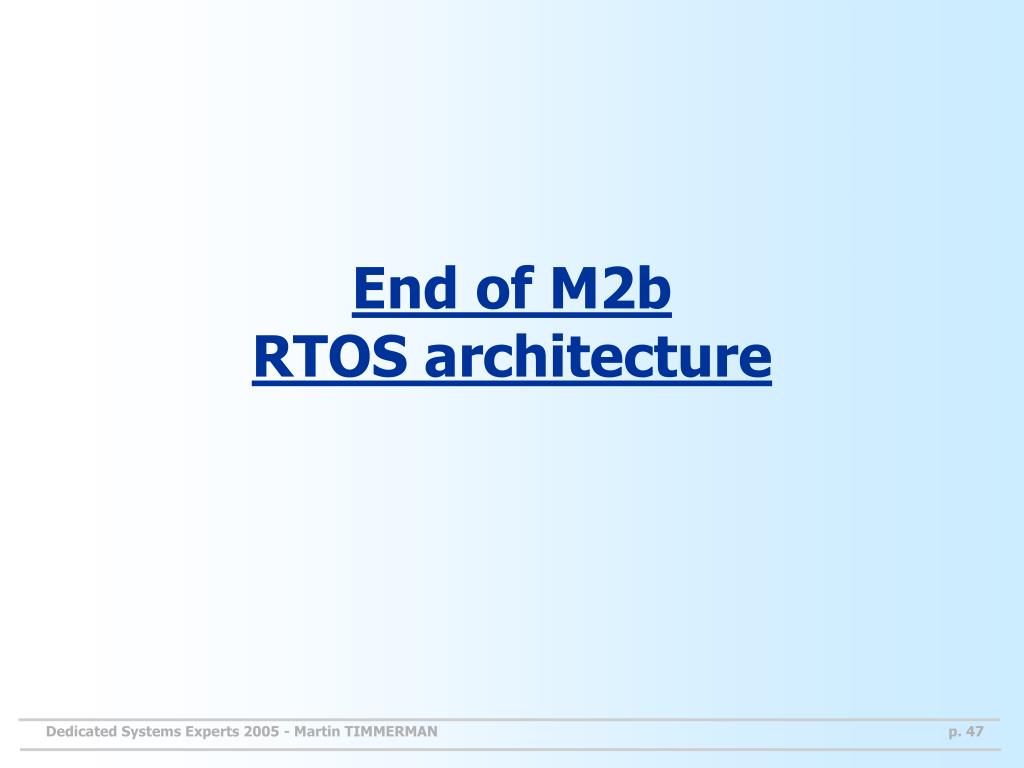 End of M2b
RTOS architecture

Dedicated Systems Experts 2005 - Martin TIMMERMAN

p. 47